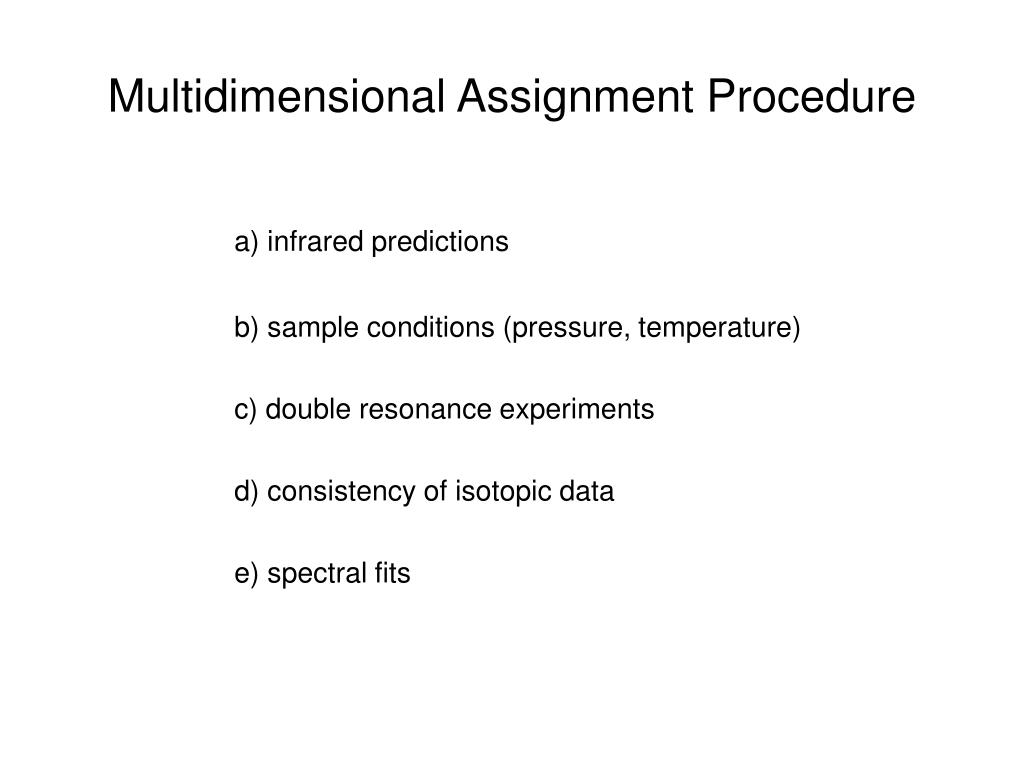 Multidimensional Assignment Procedure

a) infrared predictions

b) sample conditions (pressure, temperature)

c) double resonance experiments

d) consistency of isotopic data

e) spectral fits